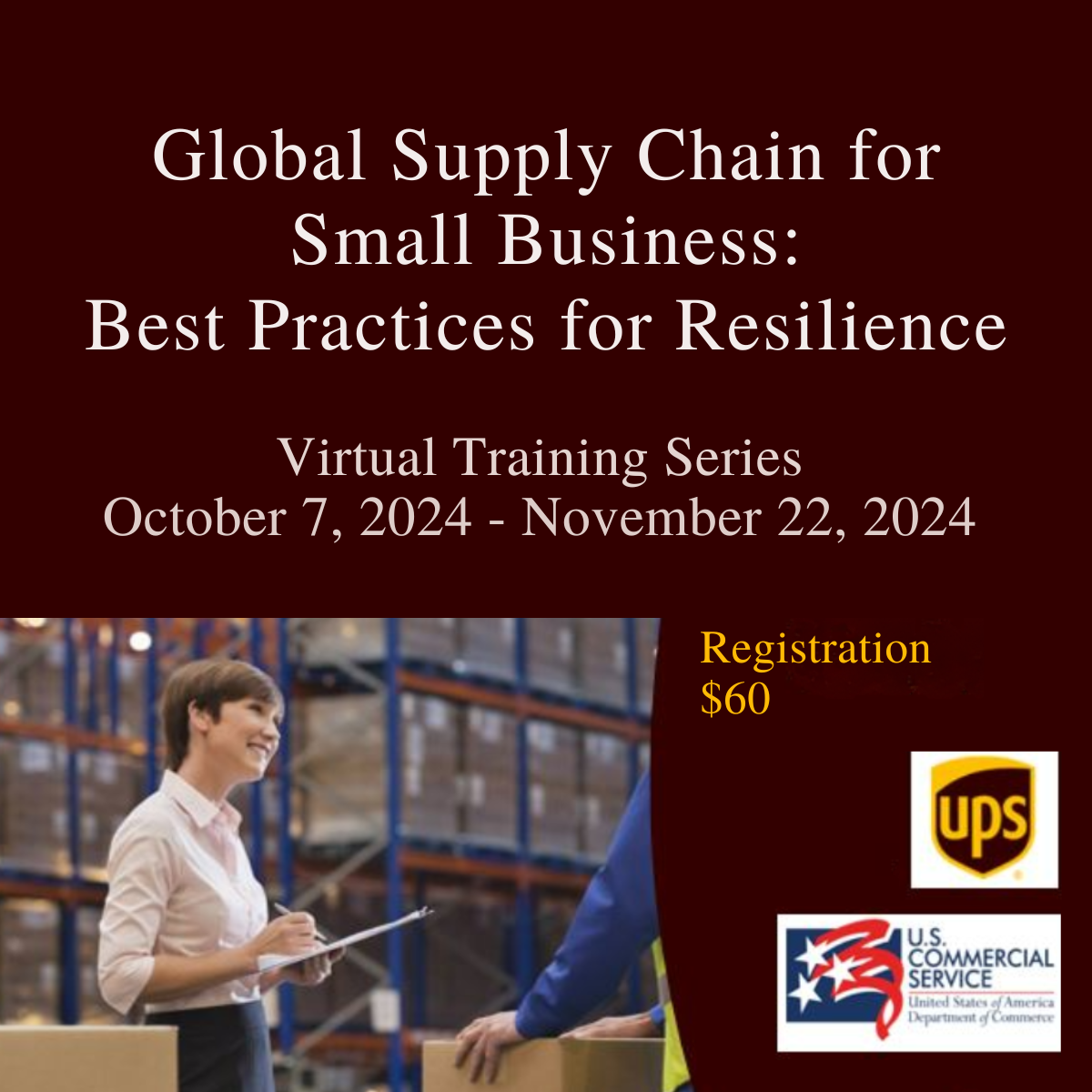 Global Supply Chain for Small Business: Best Practices for Resilience

Virtual Training Series
October 7, 2024 - November 22, 2024

Registration
$60

ups

U.S. COMMERCIAL SERVICE
United States of America Department of Commerce